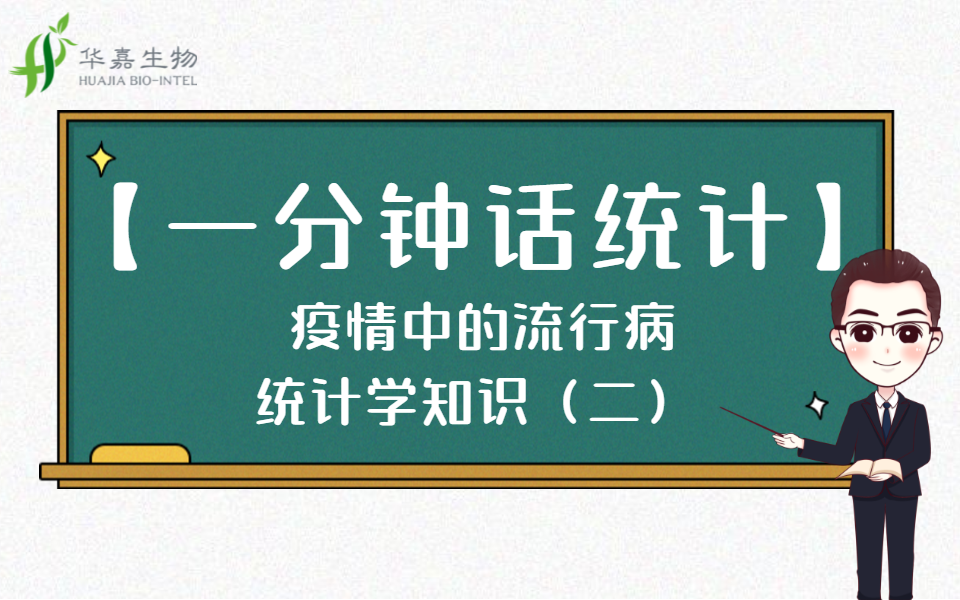 华嘉生物
HUAJIA BIO-INTEL

【一分钟话统计】

疫情中的流行病

统计学知识（二）